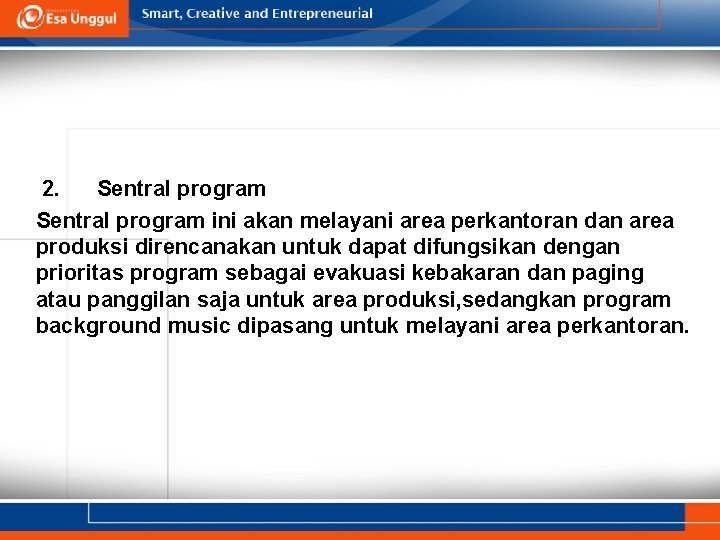 Esa Unggul

Smart, Creative and Entrepreneurial

2. Sentral program

Sentral program ini akan melayani area perkantoran dan area produksi direncanakan untuk dapat difungsikan dengan prioritas program sebagai evakuasi kebakaran dan paging atau panggilan saja untuk area produksi,sedangkan program background music dipasang untuk melayani area perkantoran.